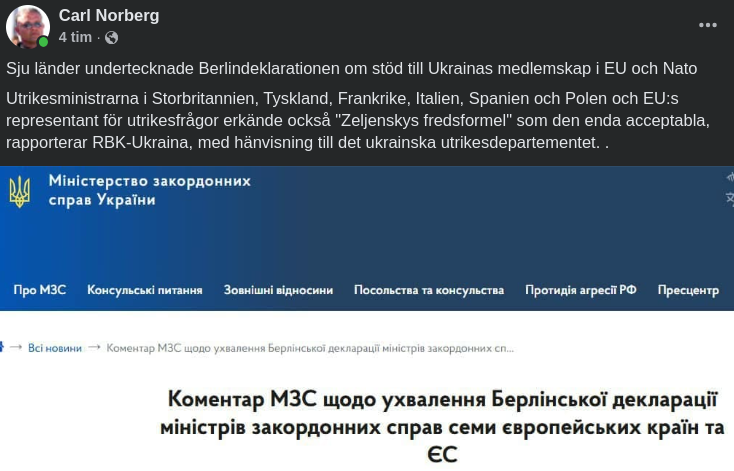 Carl Norberg
4 tim ·

Sju länder undertecknade Berlindeklarationen om stöd till Ukrainas medlemskap i EU och Nato

Utrikesministrarna i Storbritannien, Tyskland, Frankrike, Italien, Spanien och Polen och EU:s representant för utrikesfrågor erkände också "Zeljenskys fredsformel" som den enda acceptabla, rapporterar RBK-Ukraina, med hänvisning till det ukrainska utrikesdepartementet. .

Міністерство закордонних справ України

Про МЗС Консульські питання Зовнішні відносини Посольства та консульства Протидія агресії РФ Пресцентр

→ Всі новини → Коментар МЗС щодо ухвалення Берлінської декларації міністрів закордонних сп...

Коментар МЗС щодо ухвалення Берлінської декларації міністрів закордонних справ семи європейських країн та ЄС